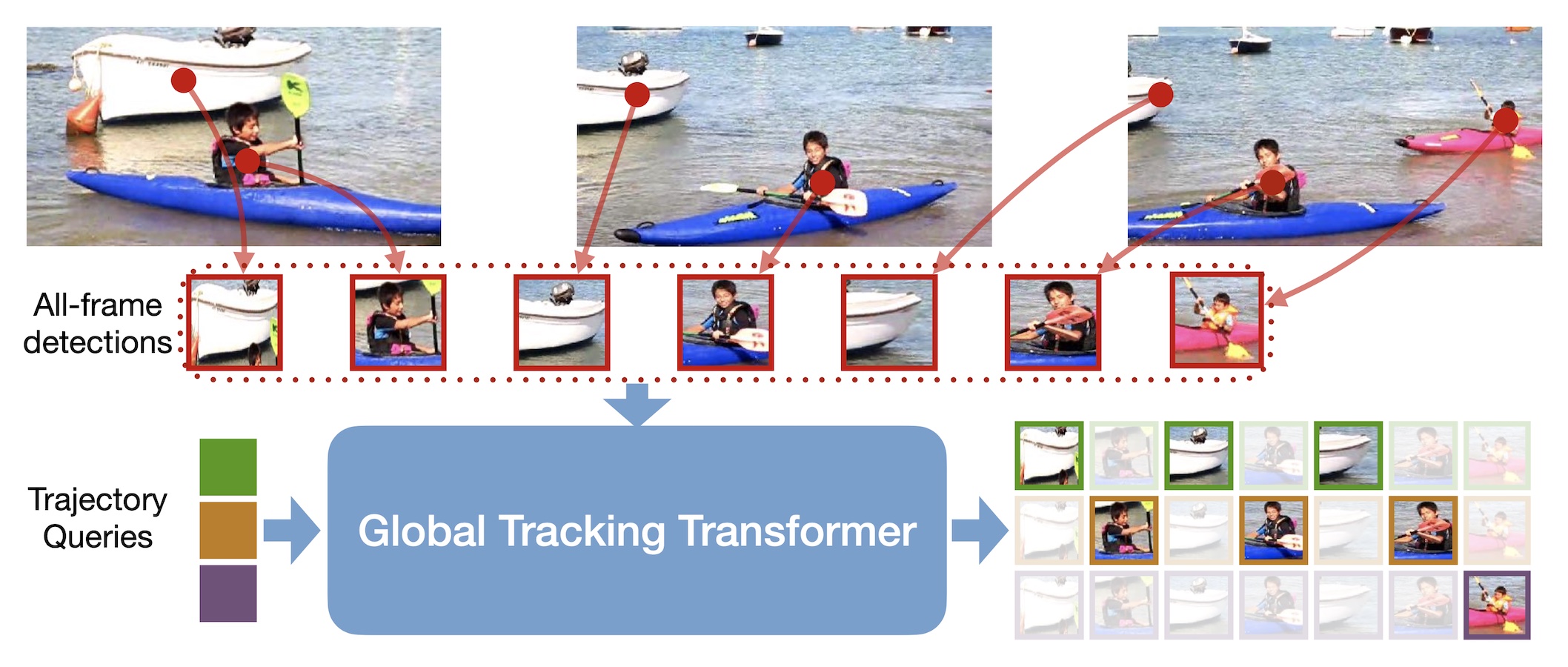 All-frame detections

Trajectory Queries

Global Tracking Transformer